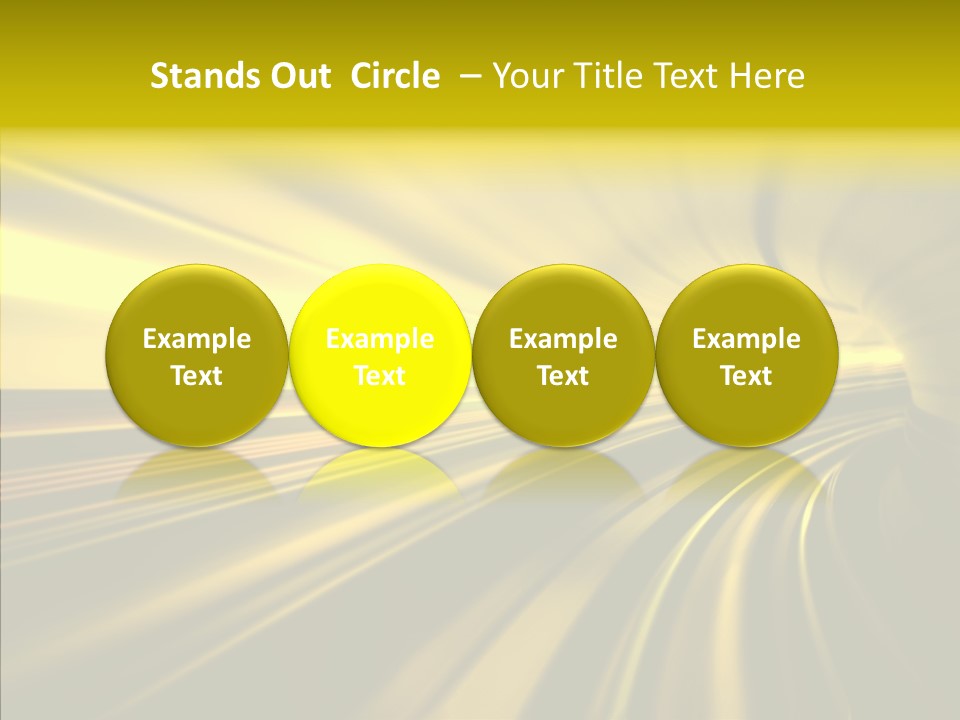 Stands Out Circle – Your Title Text Here

Example Text

Example Text

Example Text

Example Text